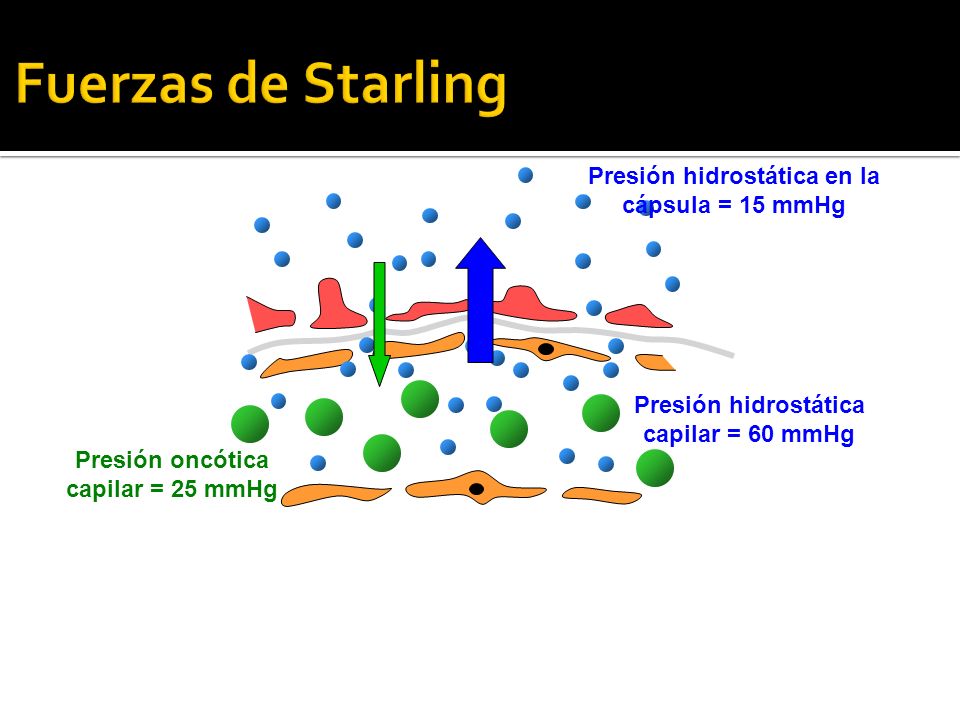 Fuerzas de Starling

Presión hidrostática en la cápsula = 15 mmHg

Presión hidrostática capilar = 60 mmHg

Presión oncótica capilar = 25 mmHg